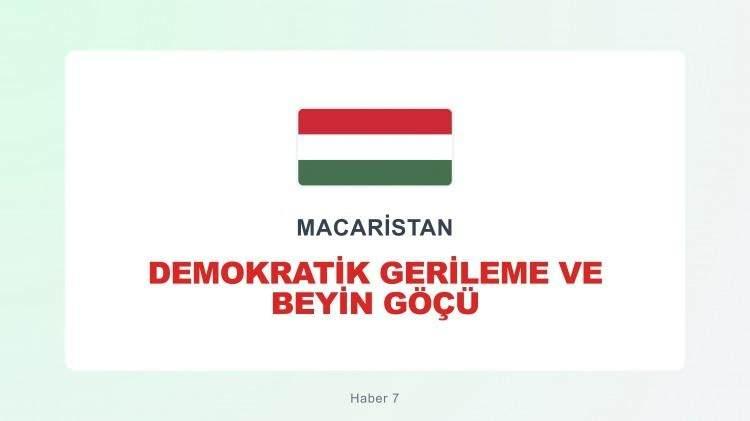 MACARİSTAN

DEMOKRATİK GERİLEME VE BEYİN GÖÇÜ

Haber 7